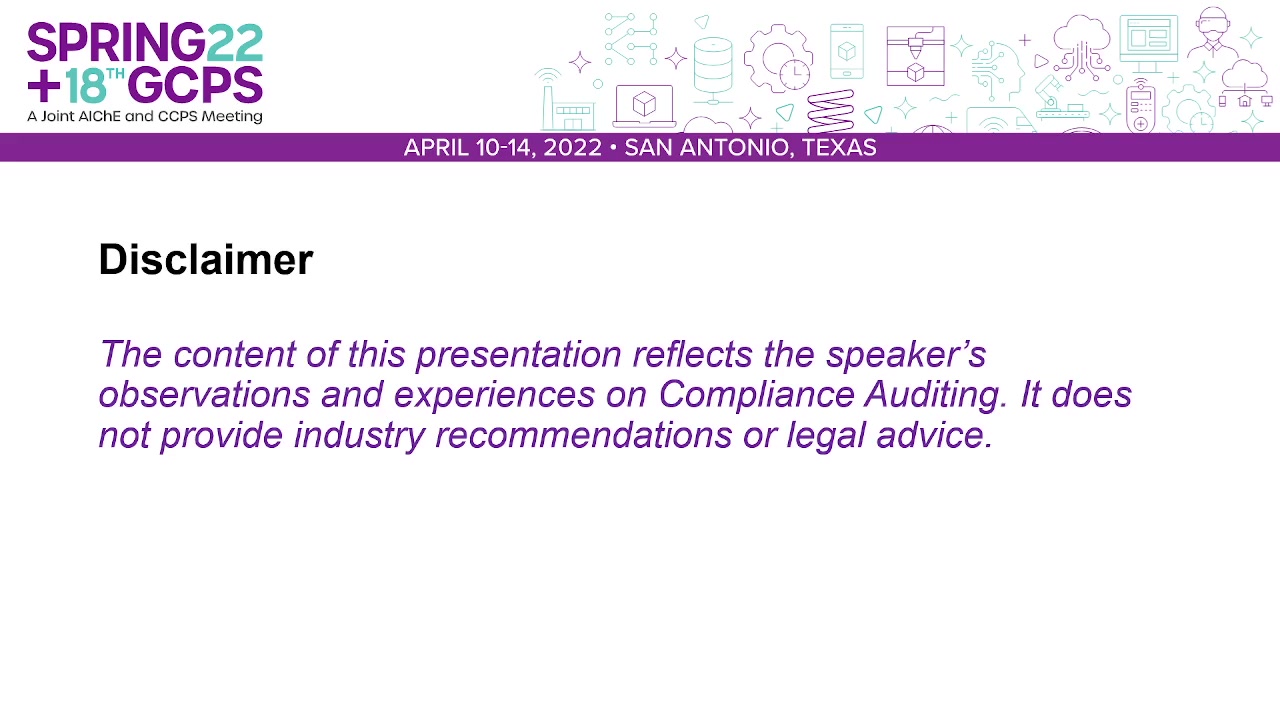 SPRING22
+18TH GCPS
A Joint AIChE and CCPS Meeting

APRIL 10-14, 2022 • SAN ANTONIO, TEXAS

Disclaimer

The content of this presentation reflects the speaker's observations and experiences on Compliance Auditing. It does not provide industry recommendations or legal advice.